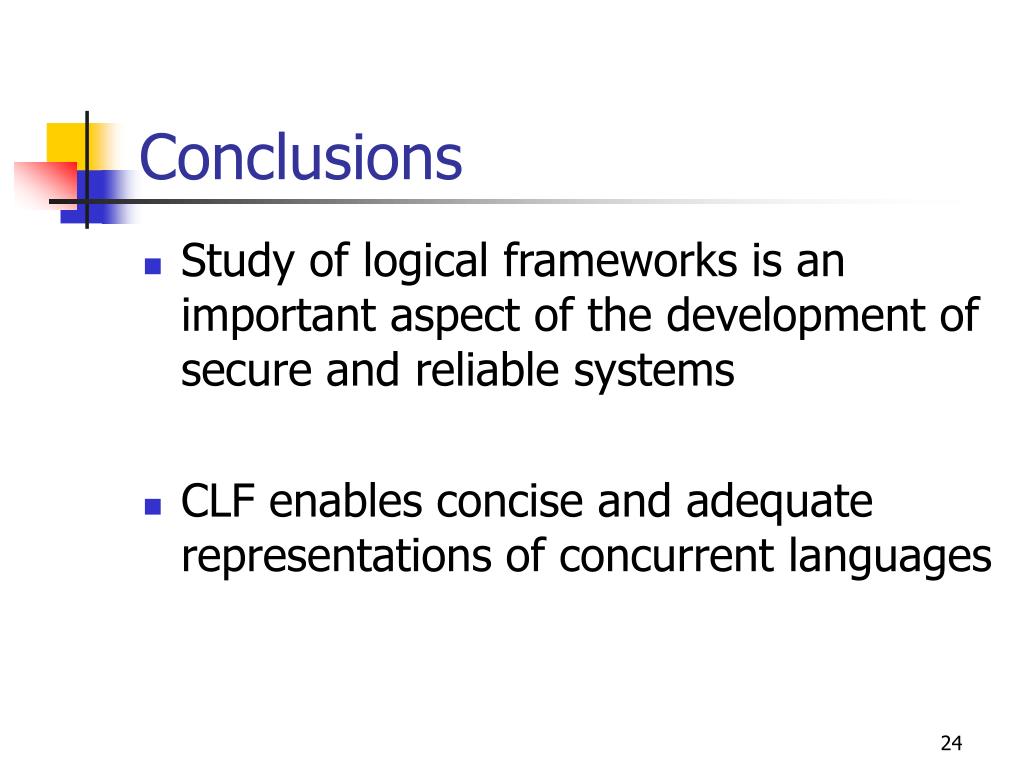 Conclusions

- Study of logical frameworks is an important aspect of the development of secure and reliable systems

- CLF enables concise and adequate representations of concurrent languages

24